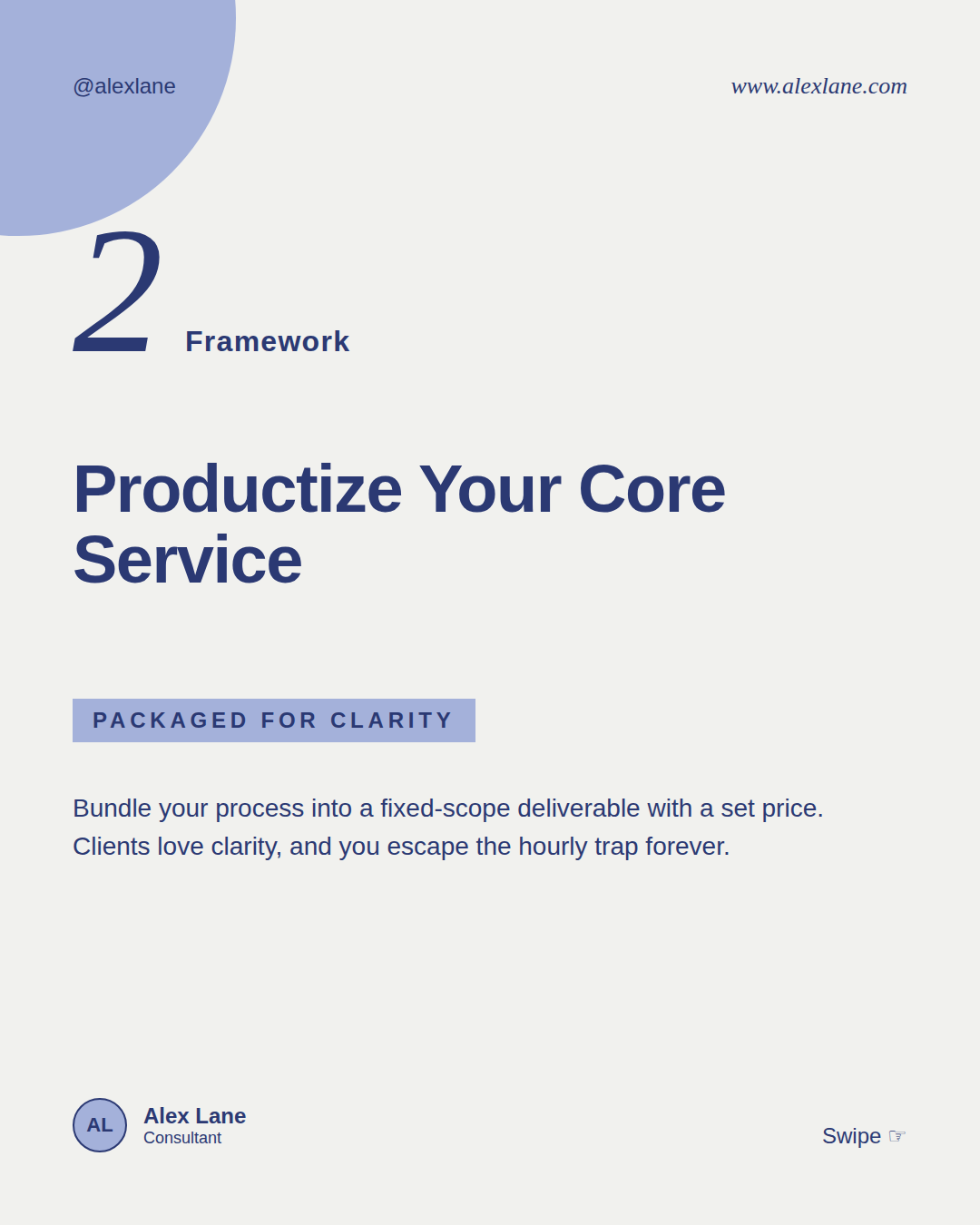 @alexlane

www.alexlane.com

2 Framework

Productize Your Core Service

PACKAGED FOR CLARITY

Bundle your process into a fixed-scope deliverable with a set price. Clients love clarity, and you escape the hourly trap forever.

AL

Alex Lane
Consultant

Swipe ☞